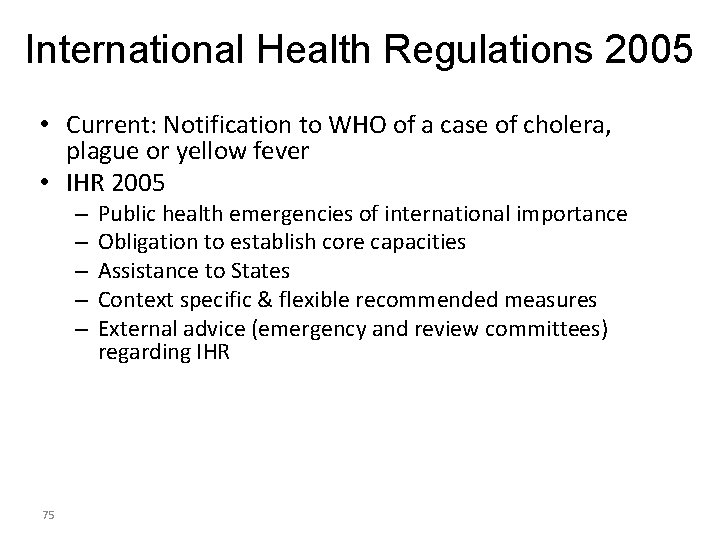 International Health Regulations 2005

• Current: Notification to WHO of a case of cholera, plague or yellow fever
• IHR 2005
– Public health emergencies of international importance
– Obligation to establish core capacities
– Assistance to States
– Context specific & flexible recommended measures
– External advice (emergency and review committees) regarding IHR

75